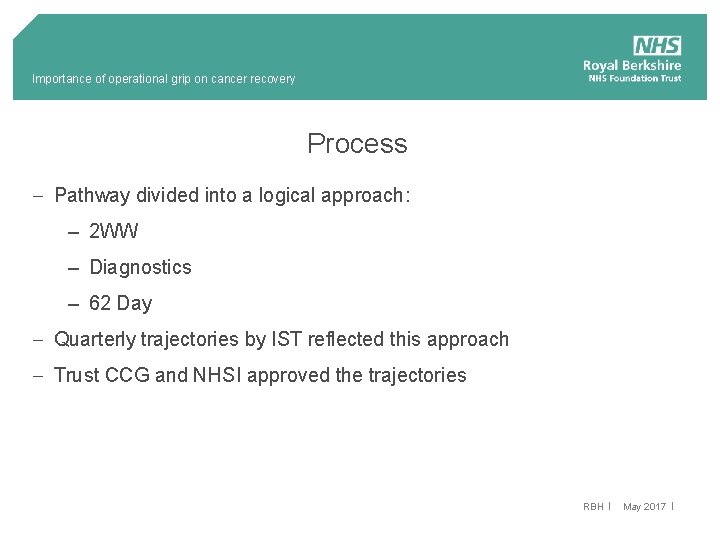 Importance of operational grip on cancer recovery

NHS
Royal Berkshire
NHS Foundation Trust

Process

– Pathway divided into a logical approach:

– 2WW

– Diagnostics

– 62 Day

– Quarterly trajectories by IST reflected this approach

– Trust CCG and NHSI approved the trajectories

RBH | May 2017 |